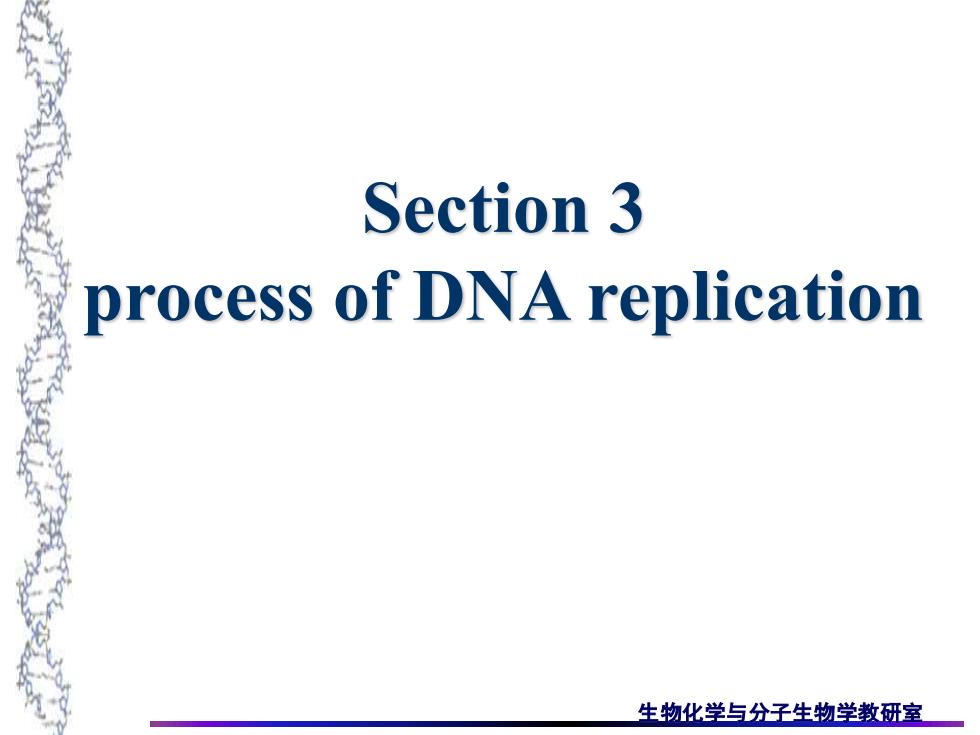 Section 3
process of DNA replication

生物化学与分子生物学教研室